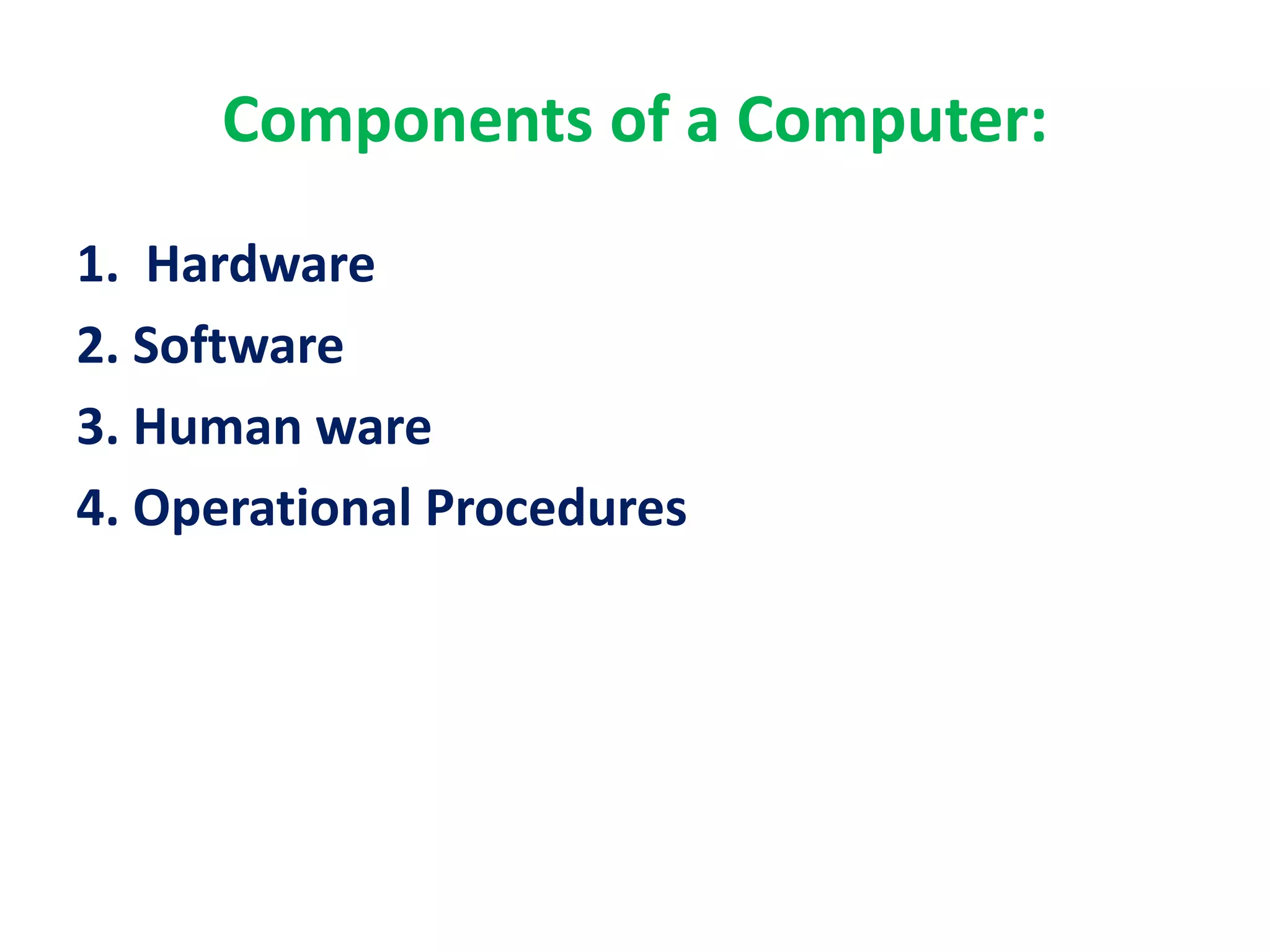 Components of a Computer:

1. Hardware
2. Software
3. Human ware
4. Operational Procedures